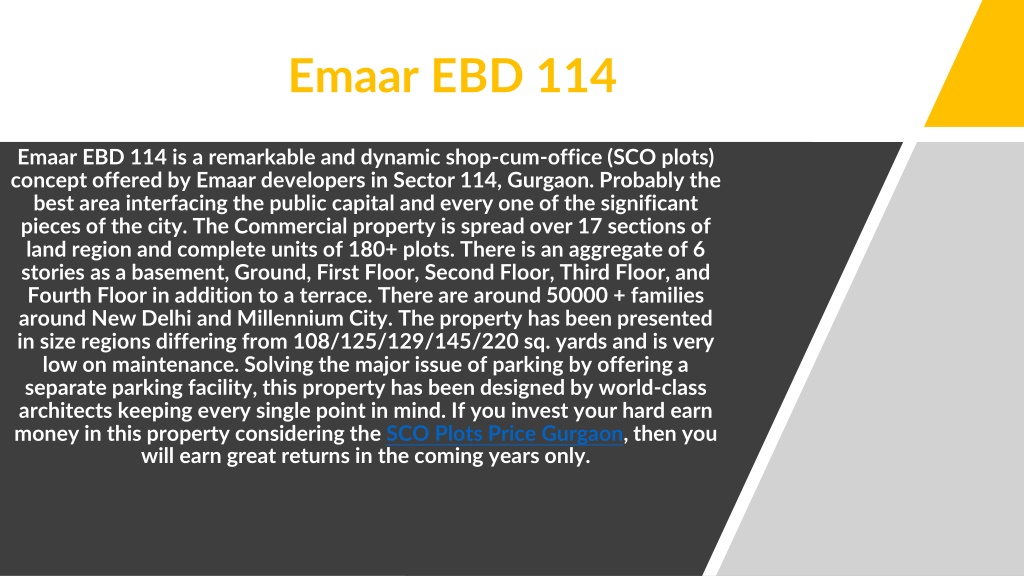 Emaar EBD 114

Emaar EBD 114 is a remarkable and dynamic shop-cum-office (SCO plots) concept offered by Emaar developers in Sector 114, Gurgaon. Probably the best area interfacing the public capital and every one of the significant pieces of the city. The Commercial property is spread over 17 sections of land region and complete units of 180+ plots. There is an aggregate of 6 stories as a basement, Ground, First Floor, Second Floor, Third Floor, and Fourth Floor in addition to a terrace. There are around 50000 + families around New Delhi and Millennium City. The property has been presented in size regions differing from 108/125/129/145/220 sq. yards and is very low on maintenance. Solving the major issue of parking by offering a separate parking facility, this property has been designed by world-class architects keeping every single point in mind. If you invest your hard earn money in this property considering the SCO Plots Price Gurgaon, then you will earn great returns in the coming years only.